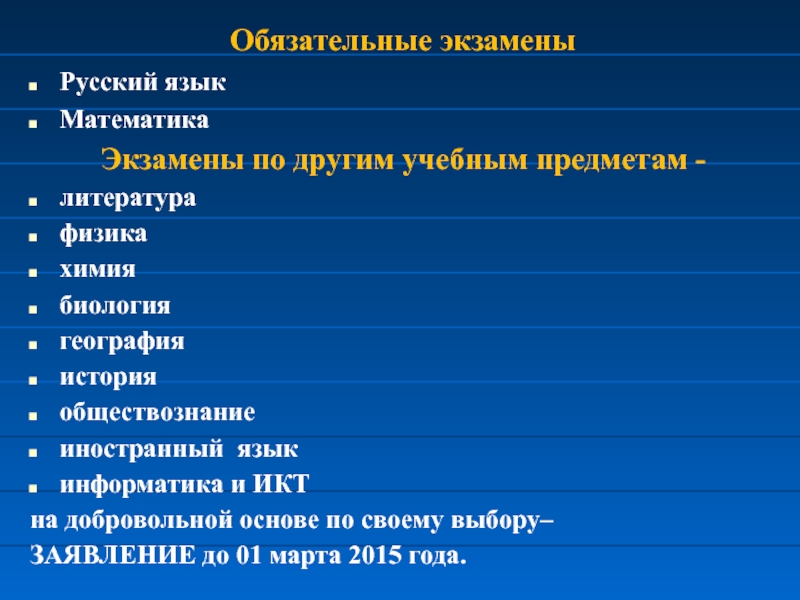 Обязательные экзамены

- Русский язык
- Математика

Экзамены по другим учебным предметам -

- литература
- физика
- химия
- биология
- география
- история
- обществознание
- иностранный язык
- информатика и ИКТ

на добровольной основе по своему выбору– ЗАЯВЛЕНИЕ до 01 марта 2015 года.